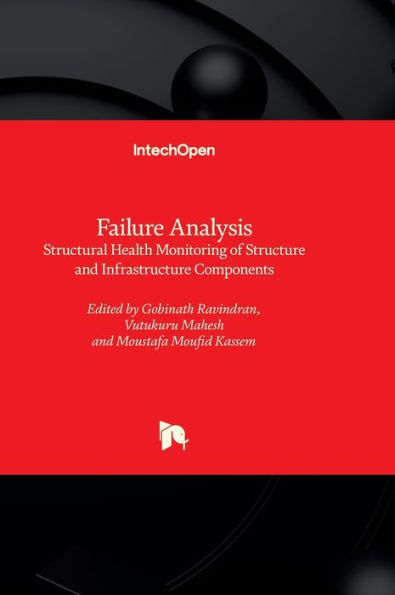 IntechOpen

Failure Analysis
Structural Health Monitoring of Structure and Infrastructure Components

Edited by Gobinath Ravindran, Vutukuru Mahesh and Moustafa Moufid Kassem